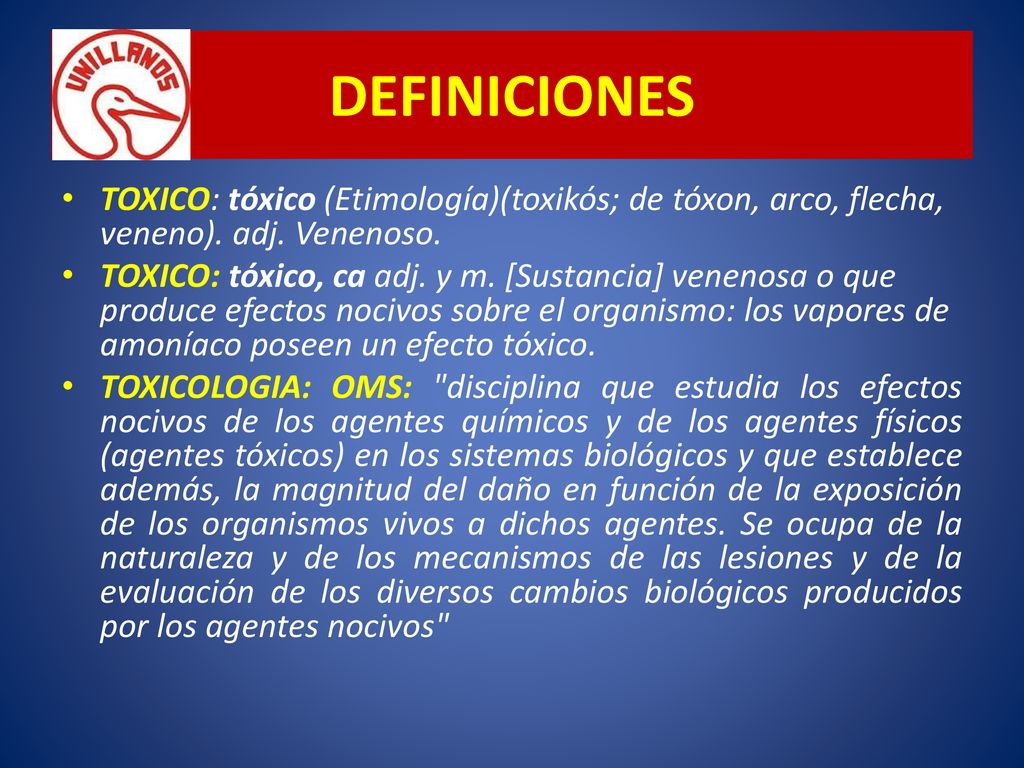 UNILLANOS

DEFINICIONES

• TOXICO: tóxico (Etimología)(toxikós; de tóxon, arco, flecha, veneno). adj. Venenoso.

• TOXICO: tóxico, ca adj. y m. [Sustancia] venenosa o que produce efectos nocivos sobre el organismo: los vapores de amoníaco poseen un efecto tóxico.

• TOXICOLOGIA: OMS: "disciplina que estudia los efectos nocivos de los agentes químicos y de los agentes físicos (agentes tóxicos) en los sistemas biológicos y que establece además, la magnitud del daño en función de la exposición de los organismos vivos a dichos agentes. Se ocupa de la naturaleza y de los mecanismos de las lesiones y de la evaluación de los diversos cambios biológicos producidos por los agentes nocivos"